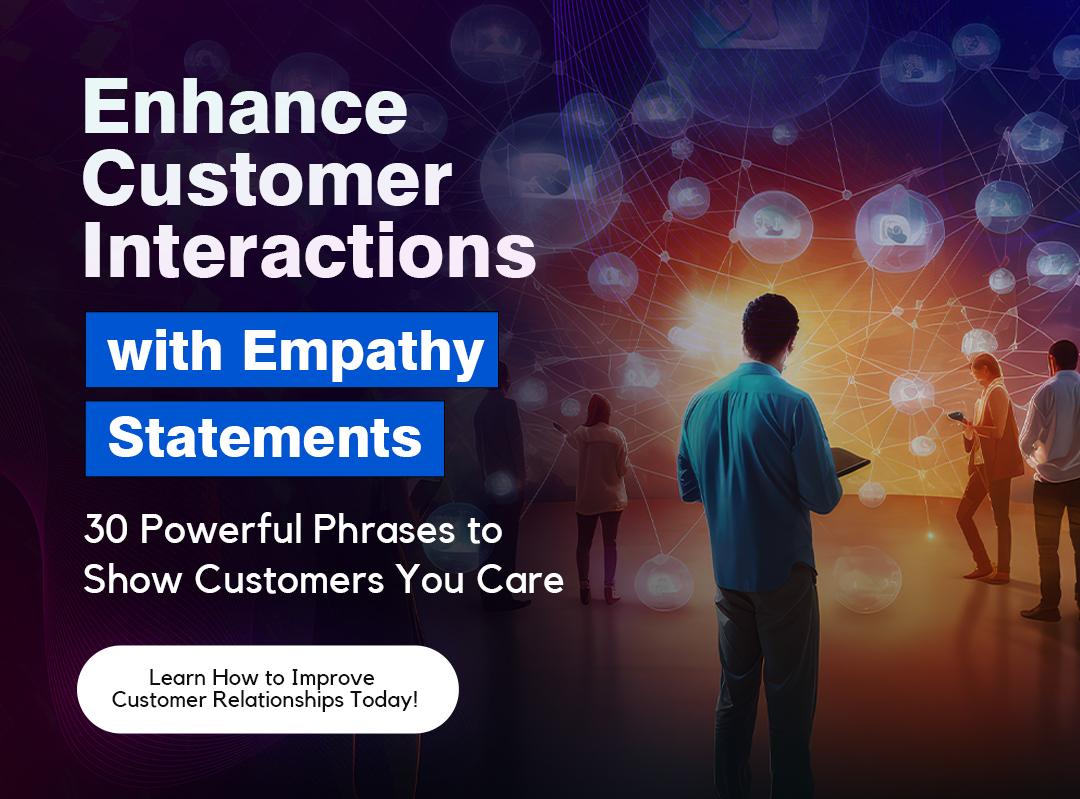 Enhance Customer Interactions

with Empathy Statements

30 Powerful Phrases to Show Customers You Care

Learn How to Improve Customer Relationships Today!